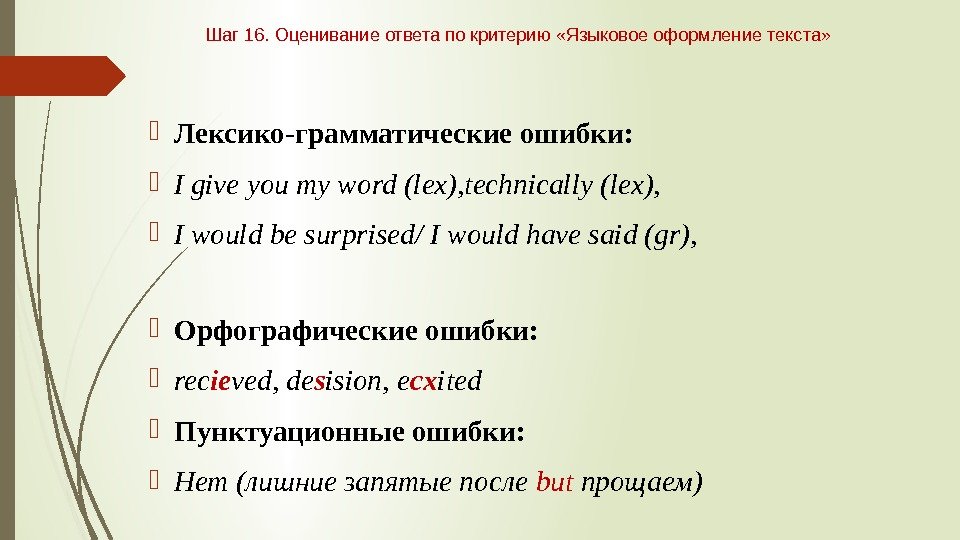 Шаг 16. Оценивание ответа по критерию «Языковое оформление текста»

Лексико-грамматические ошибки:

I give you my word (lex),technically (lex),

I would be surprised/ I would have said (gr),

Орфографические ошибки:

recieved, desision, ecxited

Пунктуационные ошибки:

Нет (лишние запятые после but прощаем)